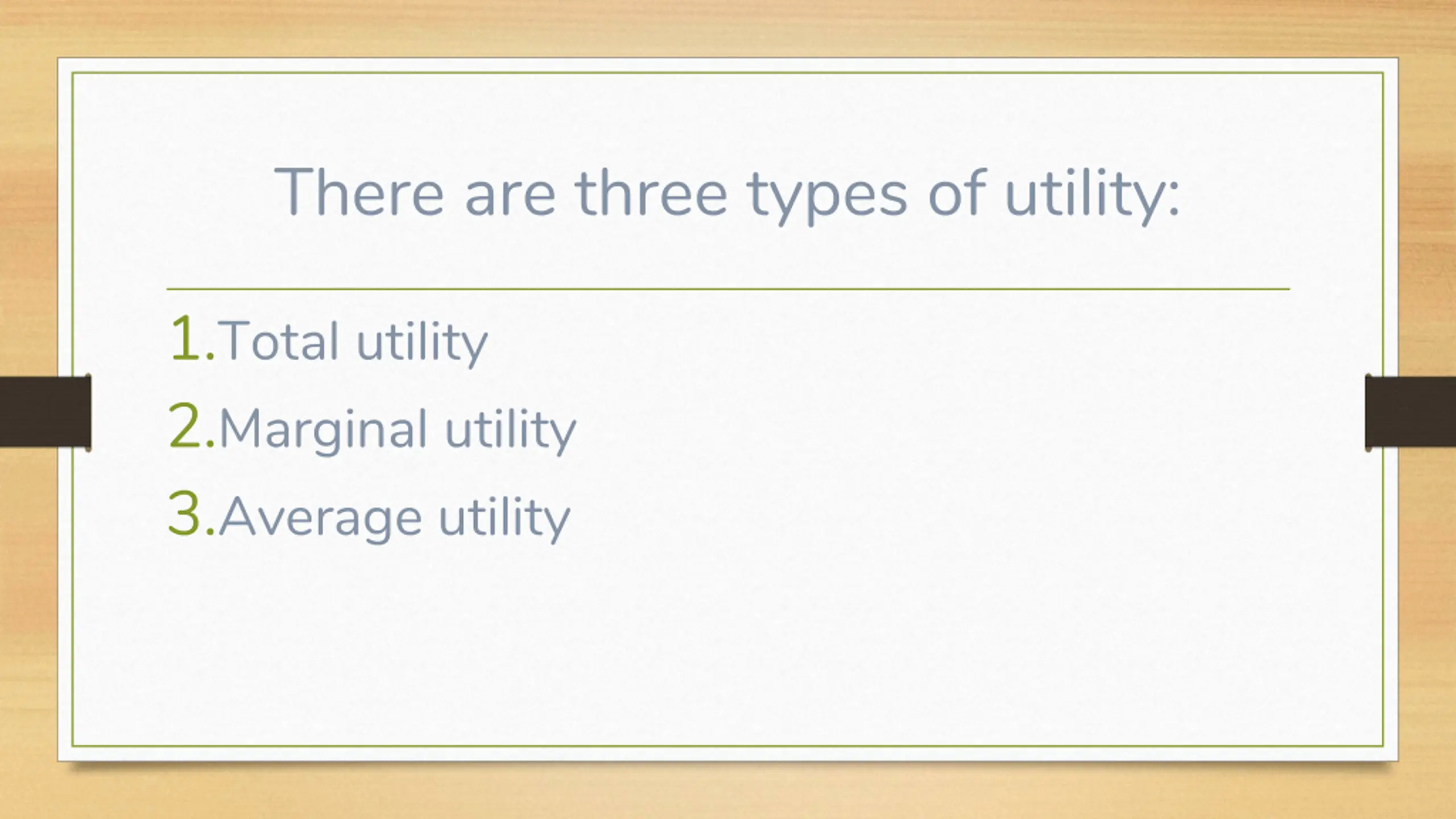 There are three types of utility:

1.Total utility
2.Marginal utility
3.Average utility